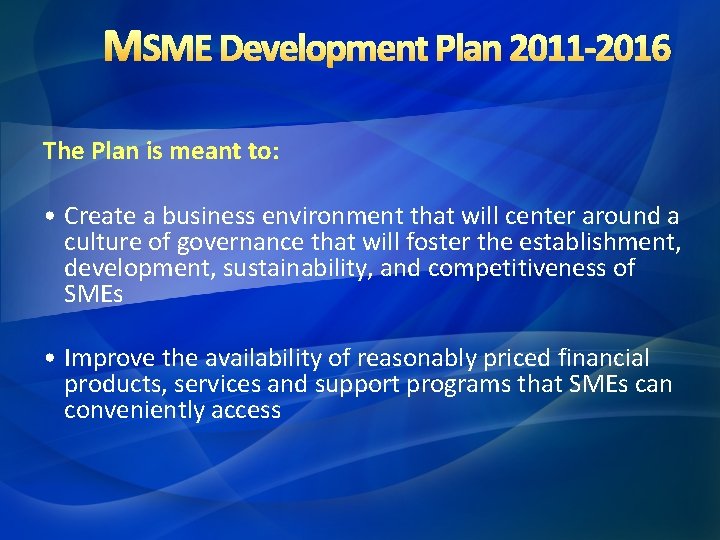 MSME Development Plan 2011-2016

The Plan is meant to:

• Create a business environment that will center around a culture of governance that will foster the establishment, development, sustainability, and competitiveness of SMEs

• Improve the availability of reasonably priced financial products, services and support programs that SMEs can conveniently access